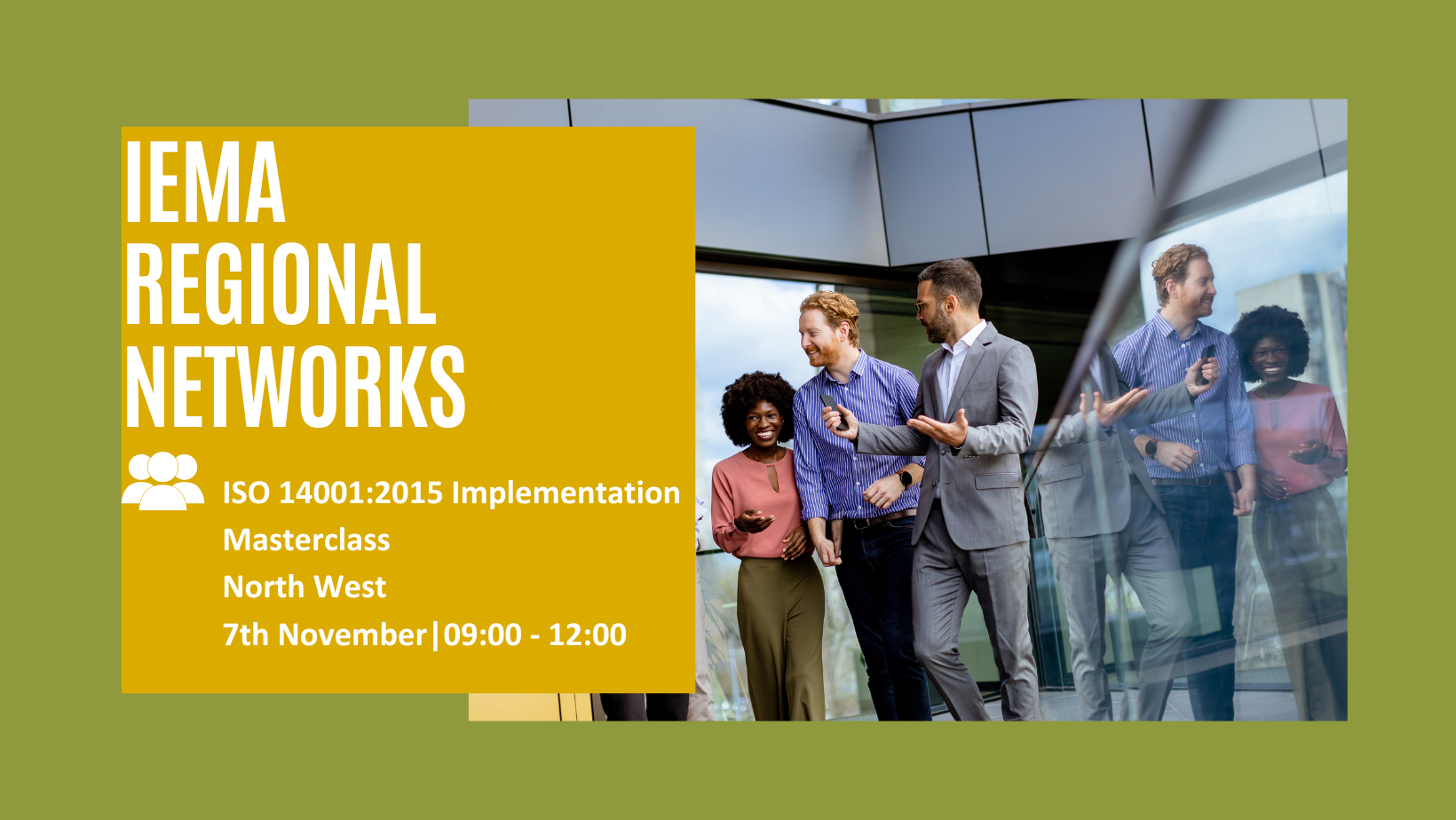 IEMA REGIONAL NETWORKS

ISO 14001:2015 Implementation Masterclass
North West
7th November|09:00 - 12:00